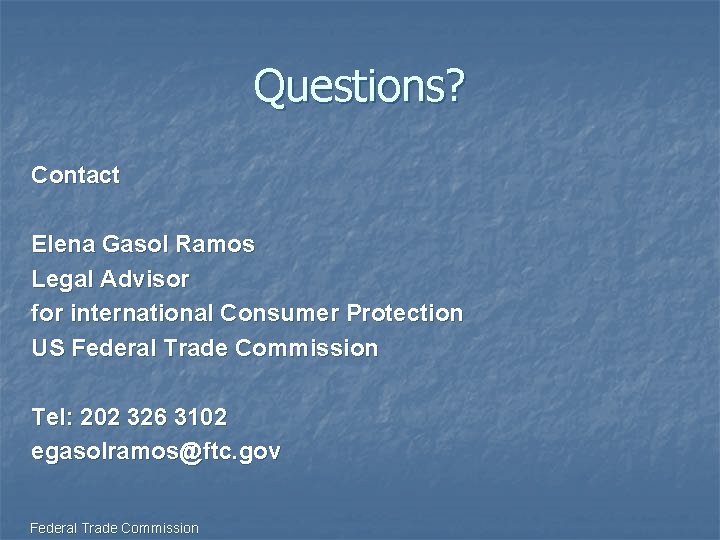 Questions?

Contact

Elena Gasol Ramos
Legal Advisor
for international Consumer Protection
US Federal Trade Commission

Tel: 202 326 3102
egasolramos@ftc.gov

Federal Trade Commission